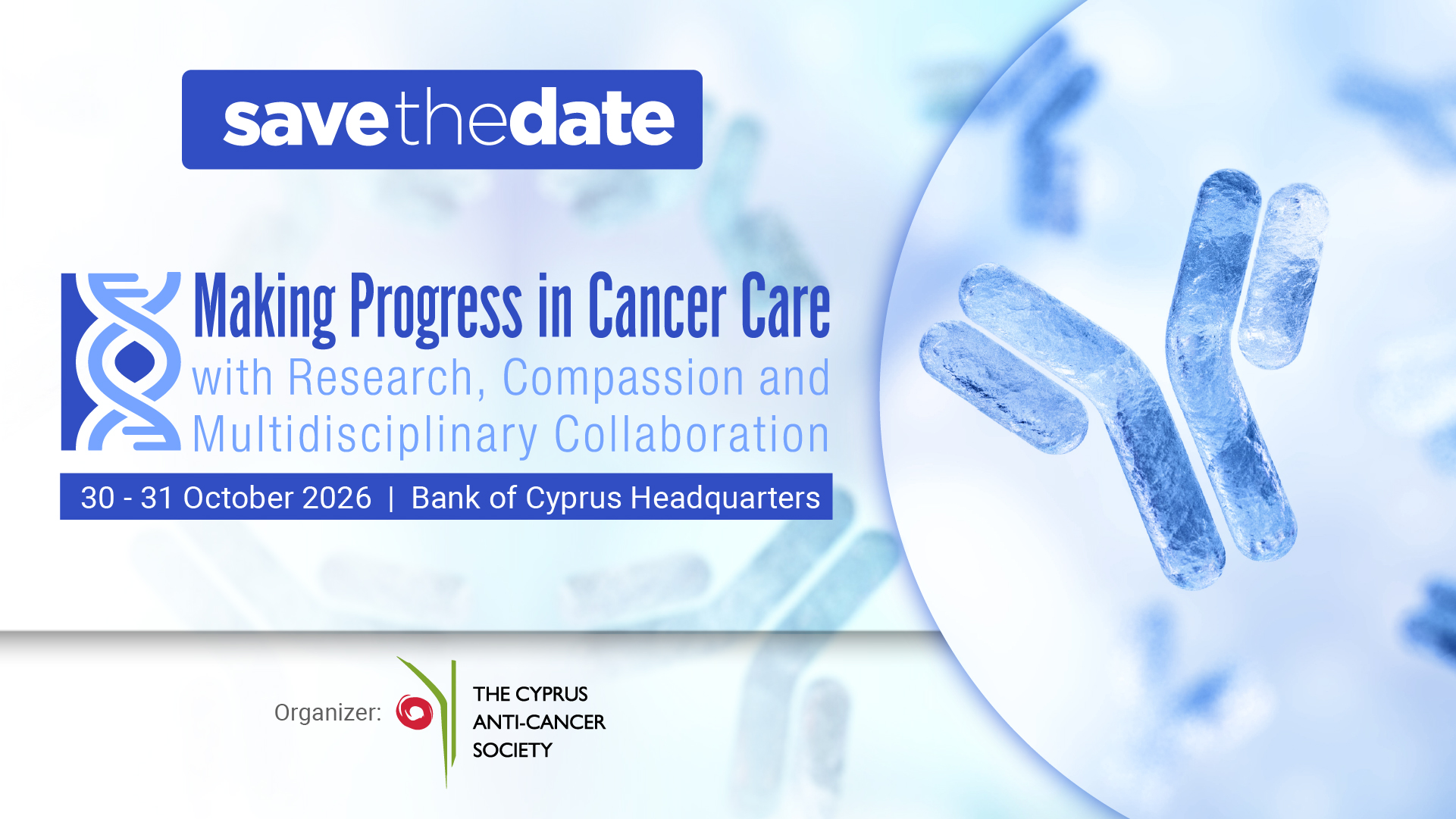 savethedate

Making Progress in Cancer Care
with Research, Compassion and Multidisciplinary Collaboration

30 - 31 October 2026 | Bank of Cyprus Headquarters

Organizer:

THE CYPRUS ANTI-CANCER SOCIETY